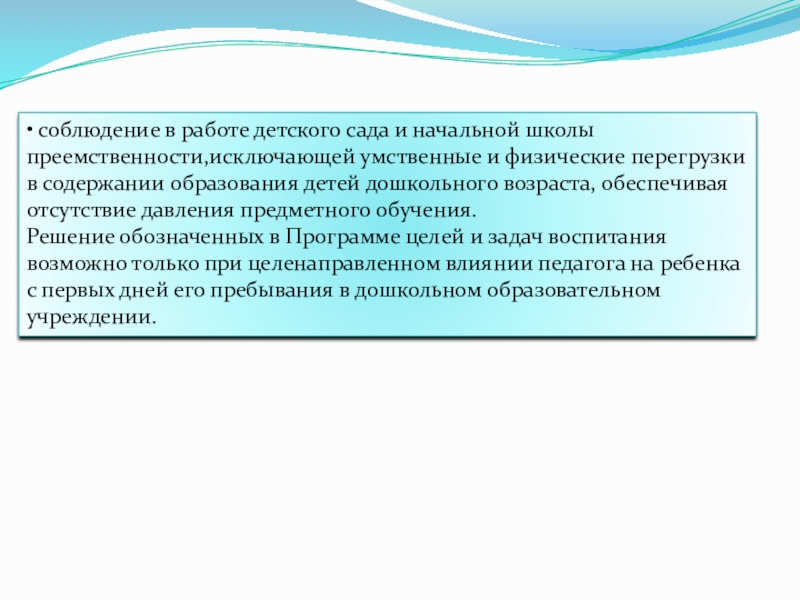 • соблюдение в работе детского сада и начальной школы преемственности,исключающей умственные и физические перегрузки в содержании образования детей дошкольного возраста, обеспечивая отсутствие давления предметного обучения.
Решение обозначенных в Программе целей и задач воспитания возможно только при целенаправленном влиянии педагога на ребенка с первых дней его пребывания в дошкольном образовательном учреждении.